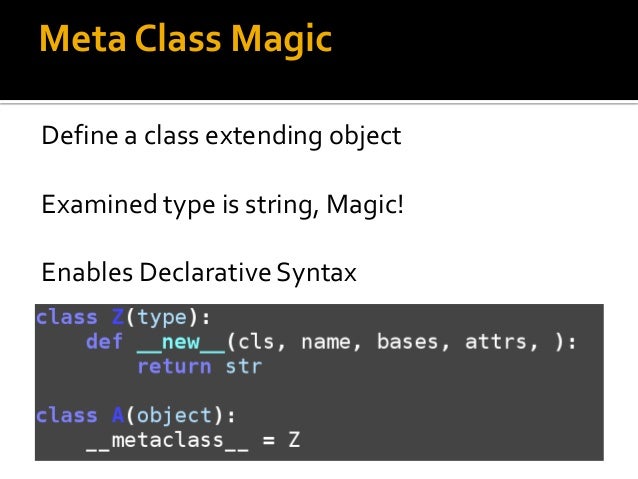 Meta Class Magic

Define a class extending object

Examined type is string, Magic!

Enables Declarative Syntax

class Z(type):
    def __new__(cls, name, bases, attrs, ):
        return str

class A(object):
    __metaclass__ = Z